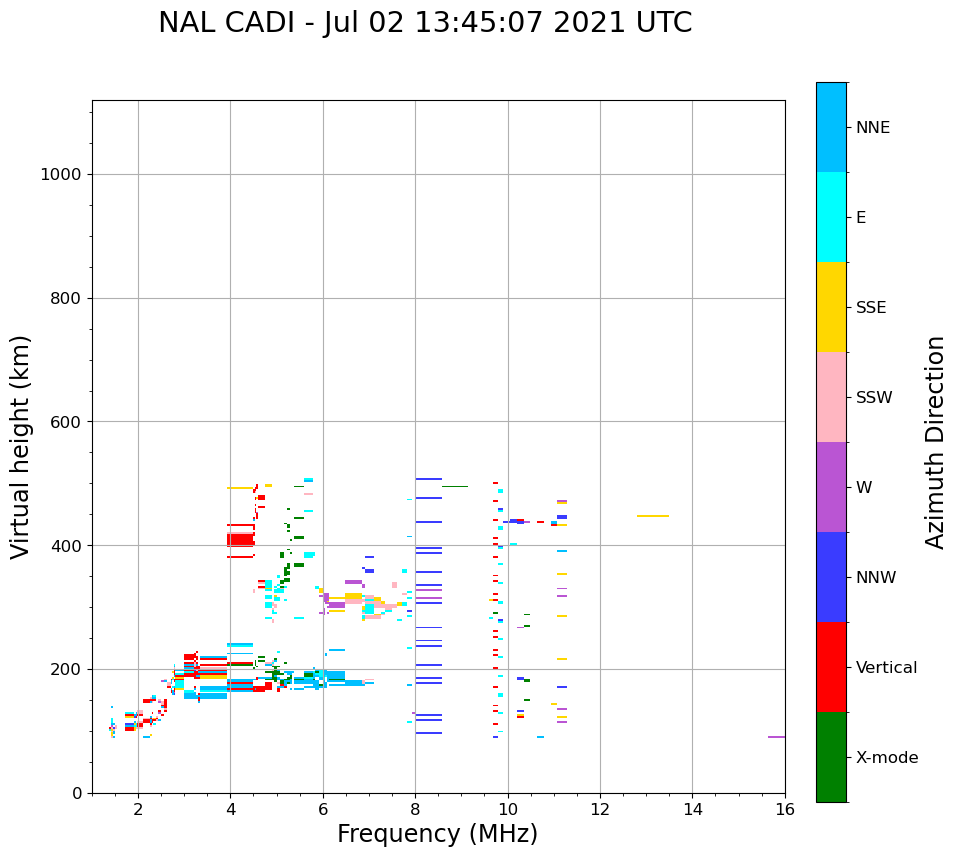 NAL CADI - Jul 02 13:45:07 2021 UTC

Virtual height (km)

1000
800
600
400
200
0

2
4
6
8
10
12
14
16

Frequency (MHz)

NNE
E
SSE
SSW
W
NNW
Vertical
X-mode

Azimuth Direction